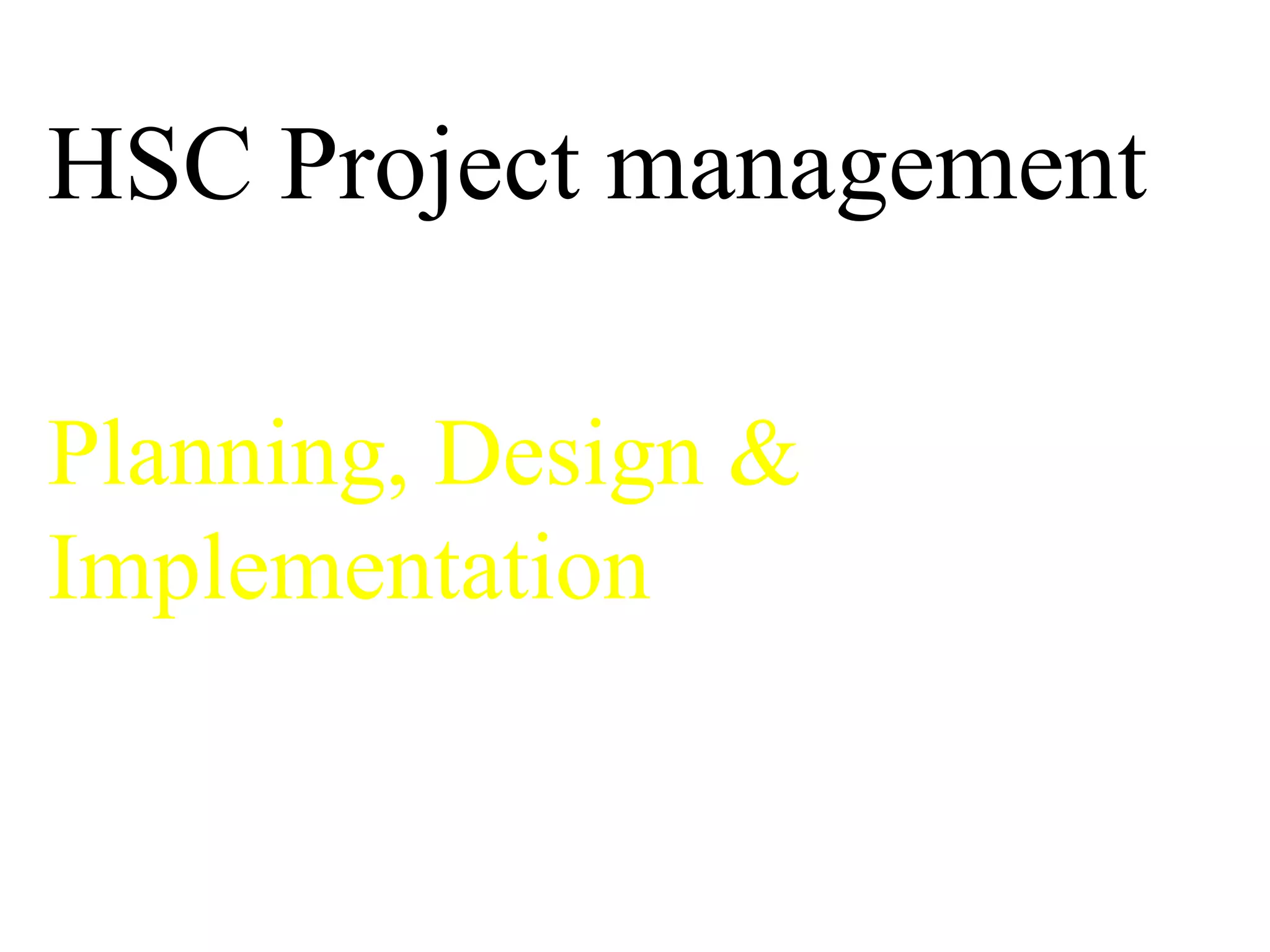 HSC Project management

Planning, Design & Implementation